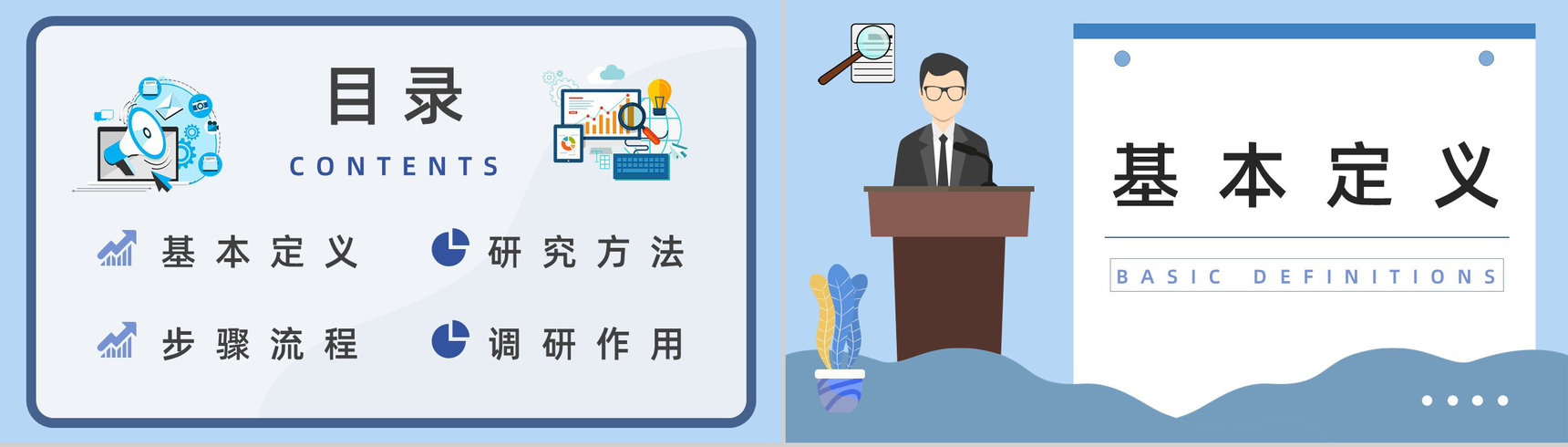 目录
CONTENTS

基本定义

研究方法

步骤流程

调研作用

基本定义
BASIC DEFINITIONS